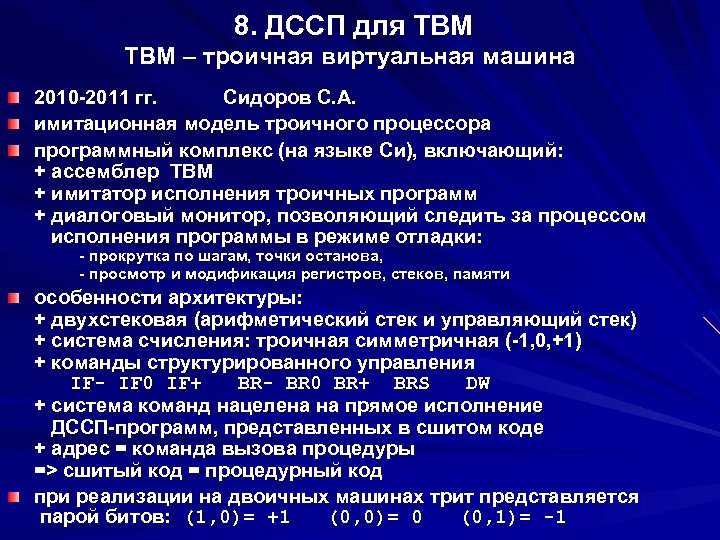 8. ДССП для ТВМ
ТВМ – троичная виртуальная машина

2010-2011 гг. Сидоров С.А.

имитационная модель троичного процессора

программный комплекс (на языке Си), включающий:
+ ассемблер ТВМ
+ имитатор исполнения троичных программ
+ диалоговый монитор, позволяющий следить за процессом исполнения программы в режиме отладки:
- прокрутка по шагам, точки останова,
- просмотр и модификация регистров, стеков, памяти

особенности архитектуры:
+ двухстековая (арифметический стек и управляющий стек)
+ система счисления: троичная симметричная (-1,0,+1)
+ команды структурированного управления
IF- IF0 IF+ BR- BR0 BR+ BRS DW
+ система команд нацелена на прямое исполнение ДССП-программ, представленных в сшитом коде
+ адрес = команда вызова процедуры
=> сшитый код = процедурный код

при реализации на двоичных машинах трит представляется парой битов: (1,0)= +1 (0,0)= 0 (0,1)= -1